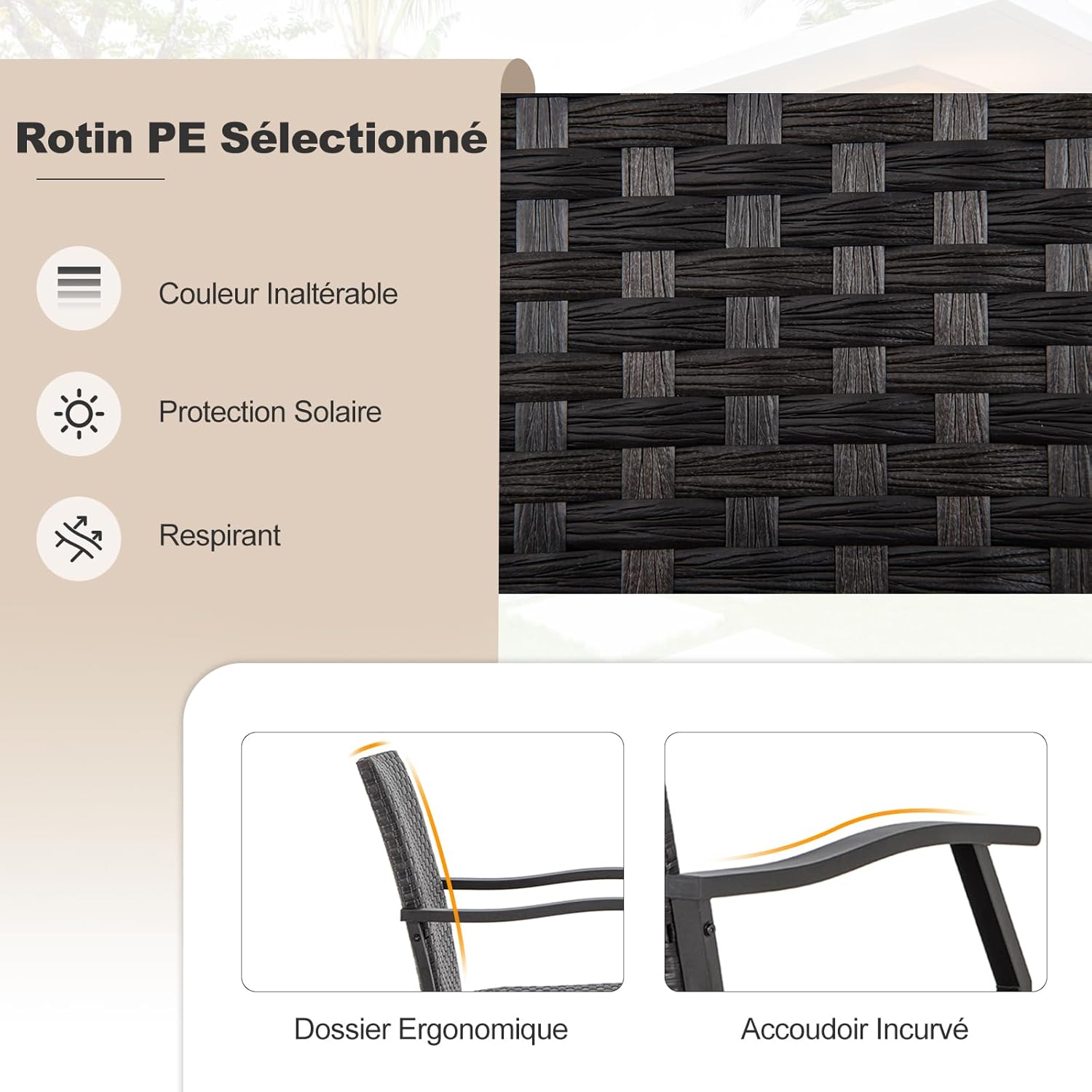 Rotin PE Sélectionné

Couleur Inaltérable

Protection Solaire

Respirant

Dossier Ergonomique

Accoudoir Incurvé